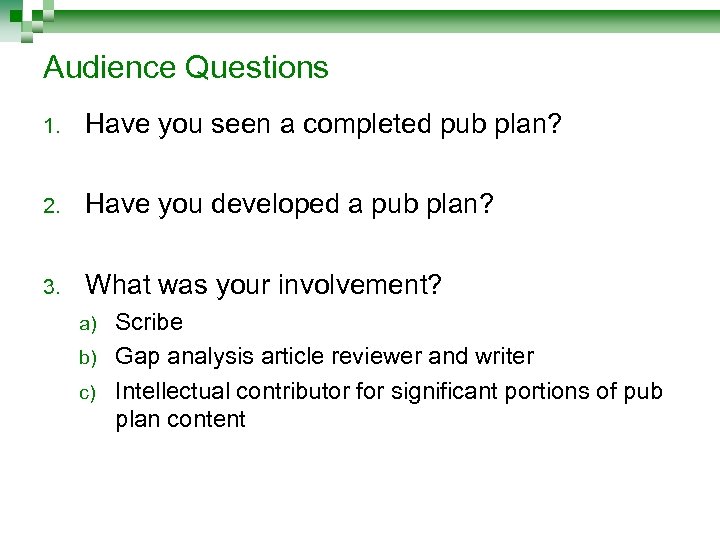 Audience Questions

1. Have you seen a completed pub plan?

2. Have you developed a pub plan?

3. What was your involvement?

a) Scribe

b) Gap analysis article reviewer and writer

c) Intellectual contributor for significant portions of pub plan content